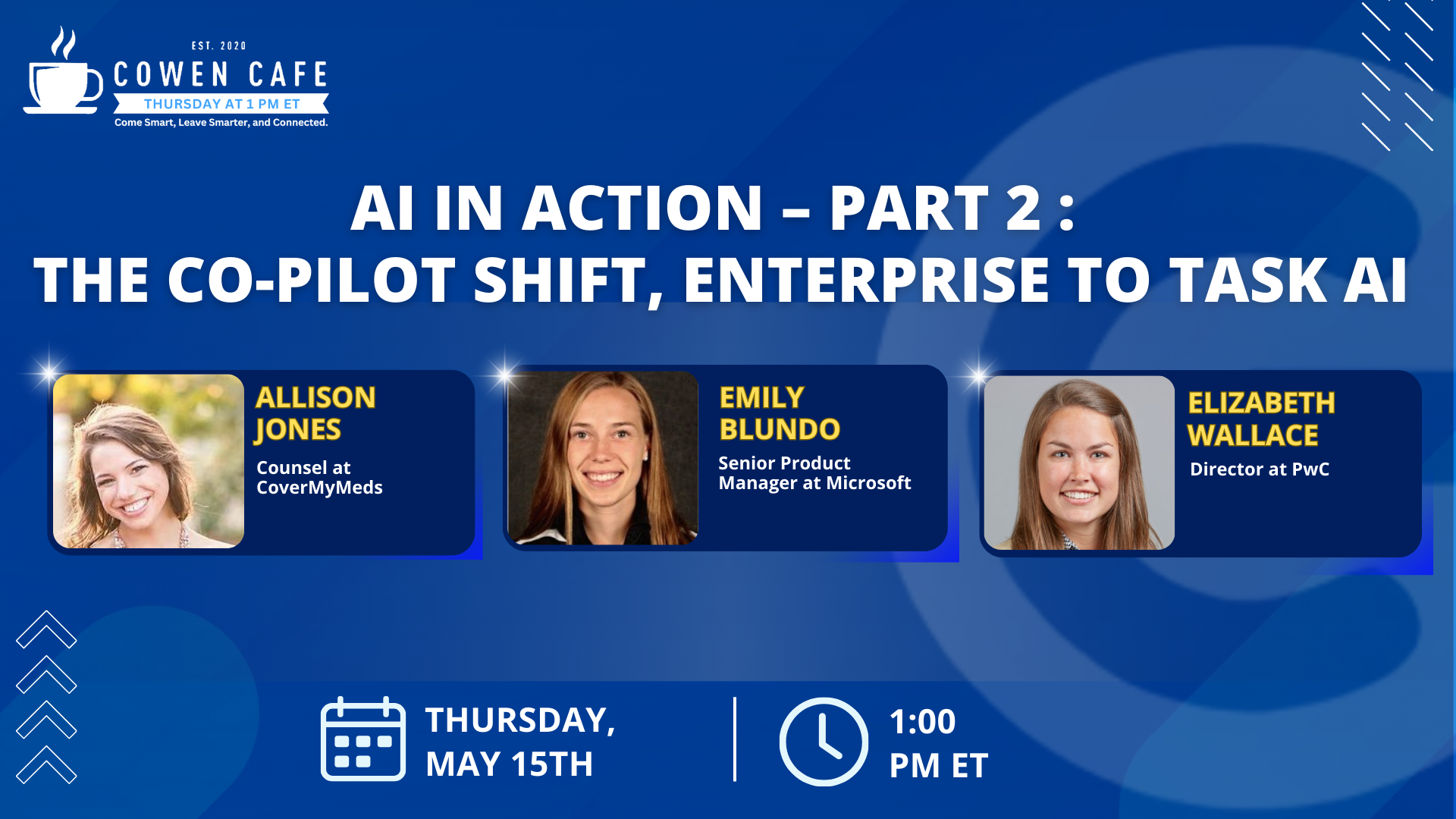 EST. 2020
COWEN CAFE
THURSDAY AT 1 PM ET
Come Smart, Leave Smarter, and Connected.

AI IN ACTION – PART 2 :
THE CO-PILOT SHIFT, ENTERPRISE TO TASK AI

ALLISON JONES
Counsel at CoverMyMeds

EMILY BLUNDO
Senior Product Manager at Microsoft

ELIZABETH WALLACE
Director at PwC

THURSDAY, MAY 15TH

1:00 PM ET